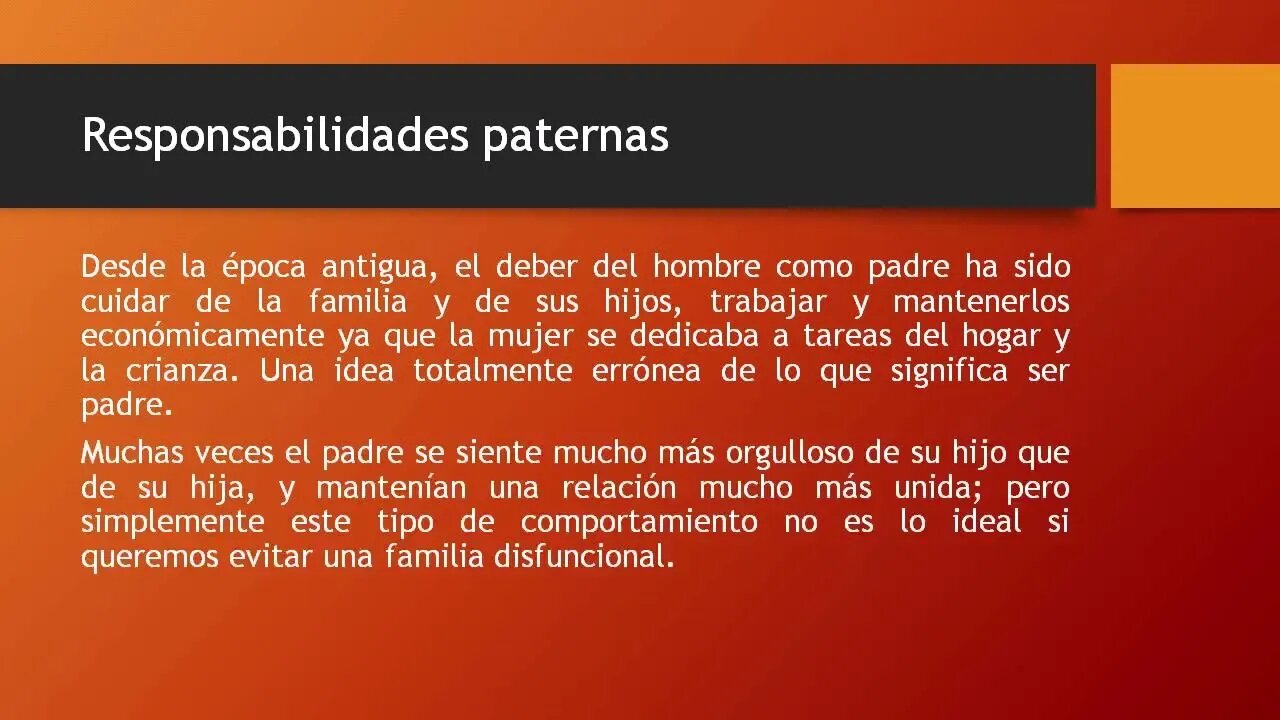 Responsabilidades paternas

Desde la época antigua, el deber del hombre como padre ha sido cuidar de la familia y de sus hijos, trabajar y mantenerlos económicamente ya que la mujer se dedicaba a tareas del hogar y la crianza. Una idea totalmente errónea de lo que significa ser padre.

Muchas veces el padre se siente mucho más orgulloso de su hijo que de su hija, y mantenían una relación mucho más unida; pero simplemente este tipo de comportamiento no es lo ideal si queremos evitar una familia disfuncional.